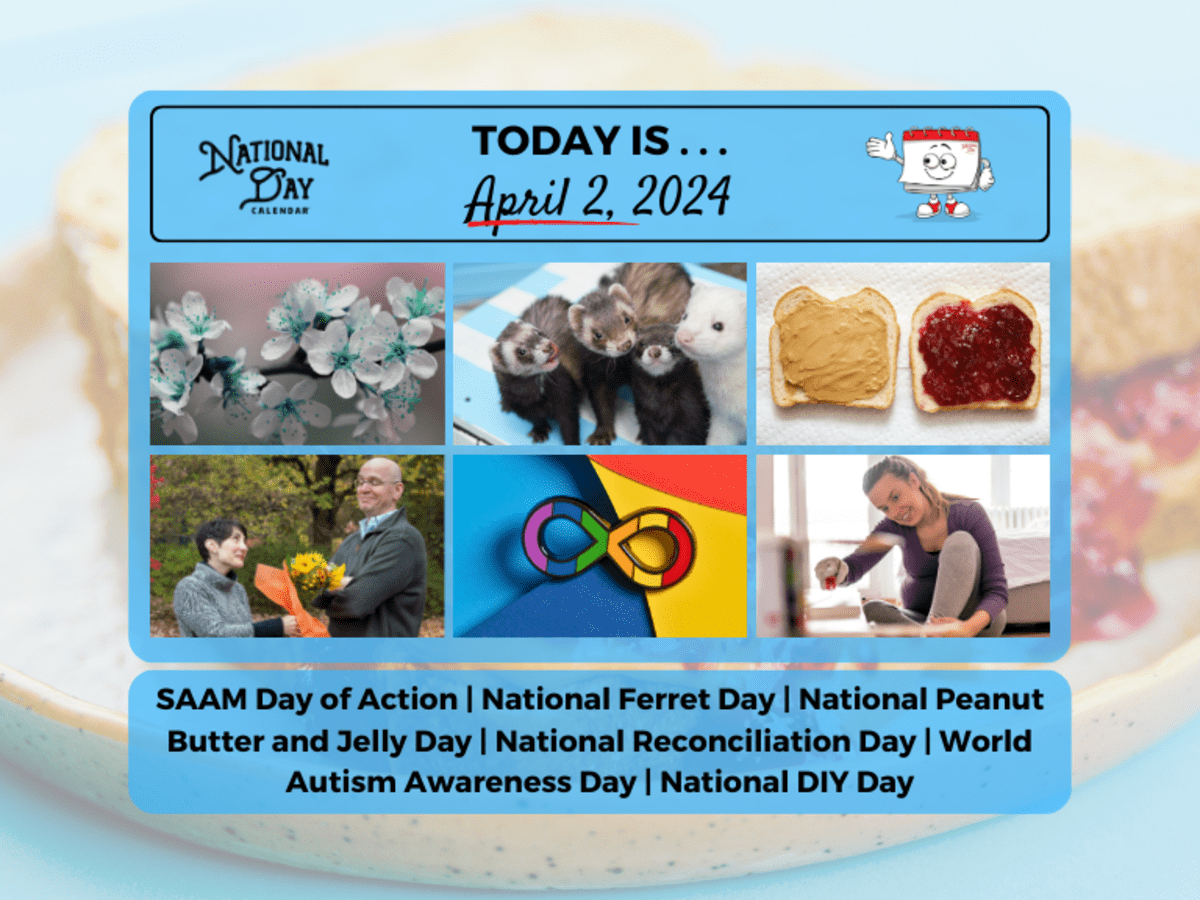 NATIONAL DAY CALENDAR

TODAY IS . . .
April 2, 2024

SAAM Day of Action | National Ferret Day | National Peanut Butter and Jelly Day | National Reconciliation Day | World Autism Awareness Day | National DIY Day